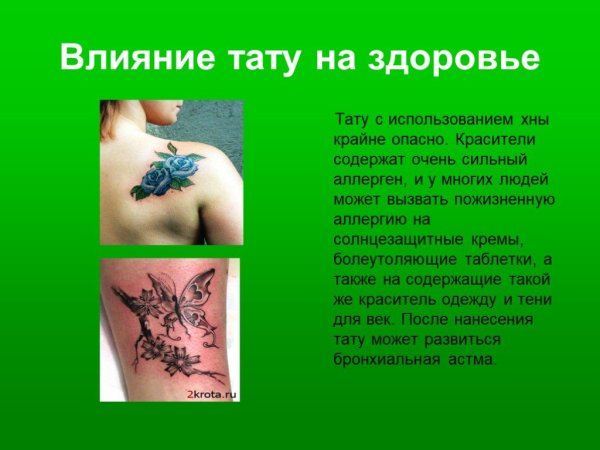 Влияние тату на здоровье

2krota.ru

Тату с использованием хны крайне опасно. Красители содержат очень сильный аллерген, и у многих людей может вызвать пожизненную аллергию на солнцезащитные кремы, болеутоляющие таблетки, а также на содержащие такой же краситель одежду и тени для век. После нанесения тату может развиться бронхиальная астма.